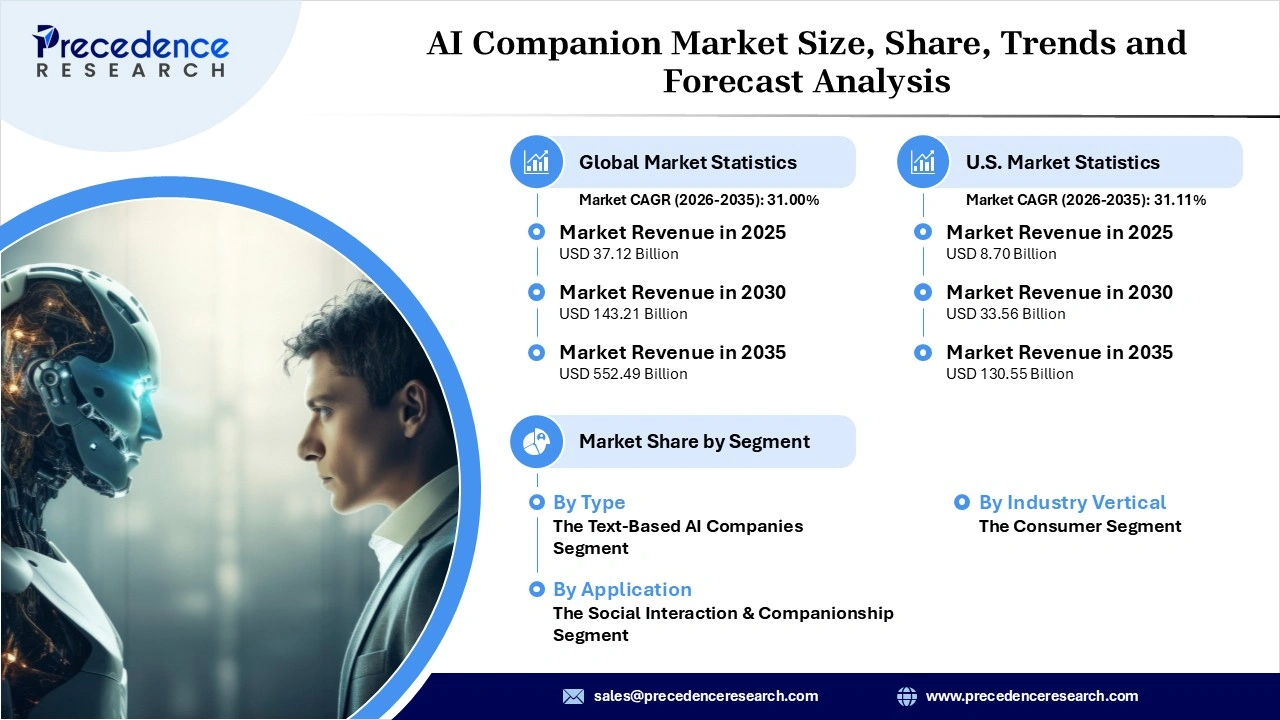 Precedence RESEARCH

AI Companion Market Size, Share, Trends and Forecast Analysis

Global Market Statistics

Market CAGR (2026-2035): 31.00%

Market Revenue in 2025
USD 37.12 Billion

Market Revenue in 2030
USD 143.21 Billion

Market Revenue in 2035
USD 552.49 Billion

U.S. Market Statistics

Market CAGR (2026-2035): 31.11%

Market Revenue in 2025
USD 8.70 Billion

Market Revenue in 2030
USD 33.56 Billion

Market Revenue in 2035
USD 130.55 Billion

Market Share by Segment

By Type
The Text-Based AI Companies Segment

By Application
The Social Interaction & Companionship Segment

By Industry Vertical
The Consumer Segment

sales@precedenceresearch.com

www.precedenceresearch.com